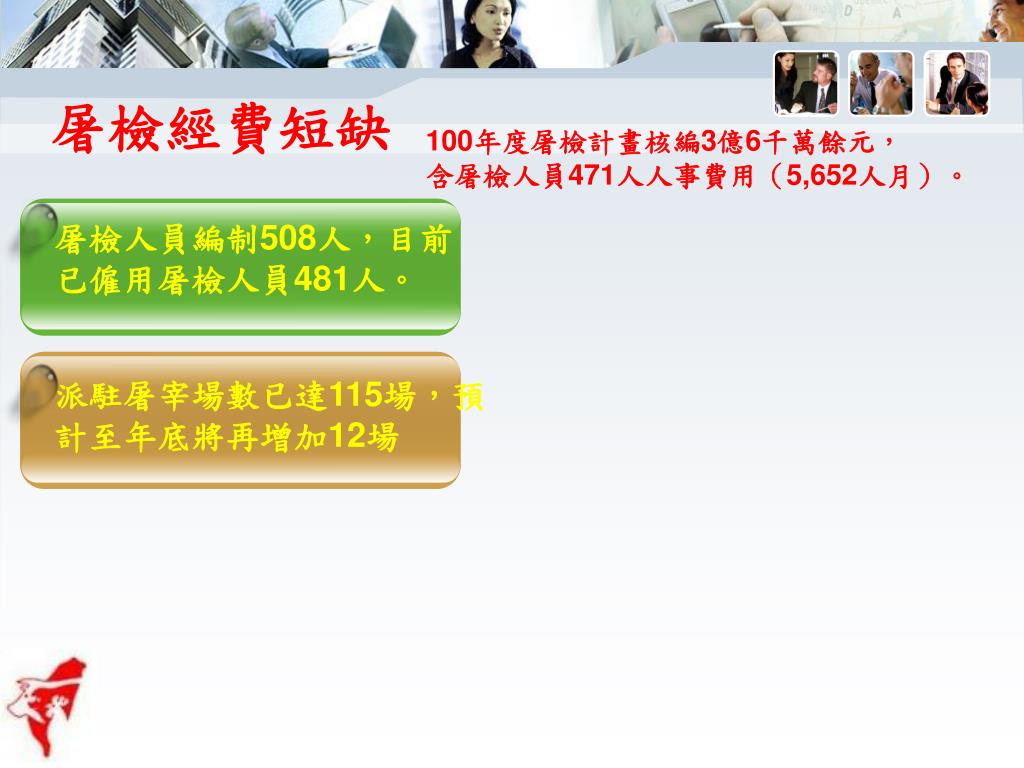 屠檢經費短缺

100年度屠檢計畫核編3億6千萬餘元，含屠檢人員471人人事費用（5,652人月）。

屠檢人員編制508人，目前已僱用屠檢人員481人。

派駐屠宰場數已達115場，預計至年底將再增加12場